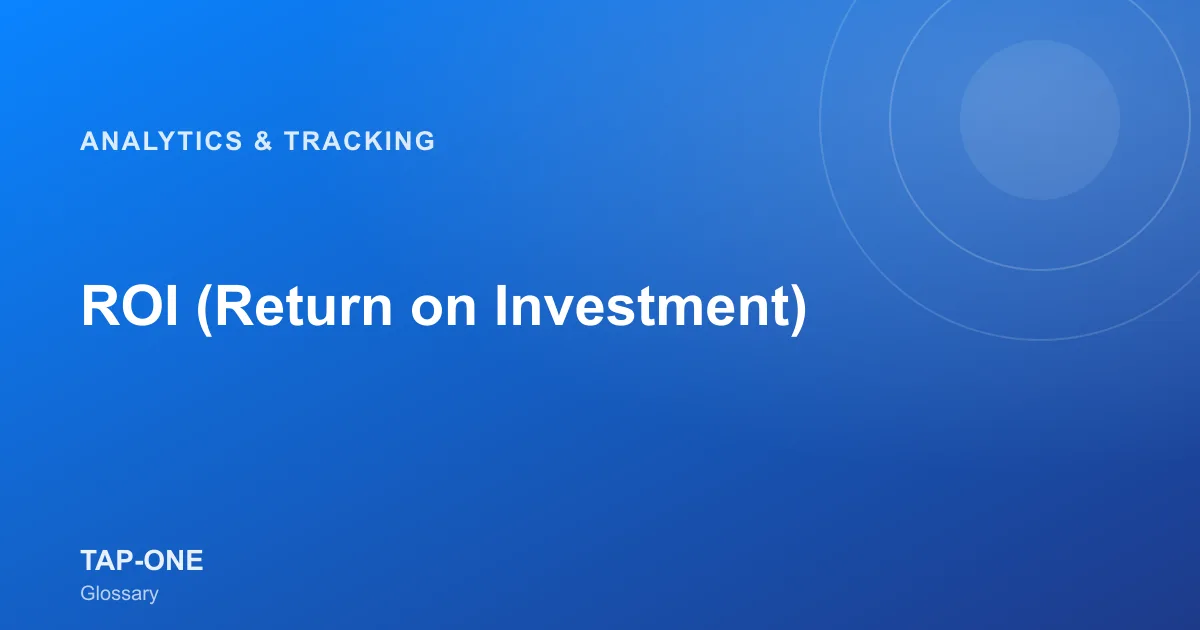 ANALYTICS & TRACKING

ROI (Return on Investment)

TAP-ONE
Glossary